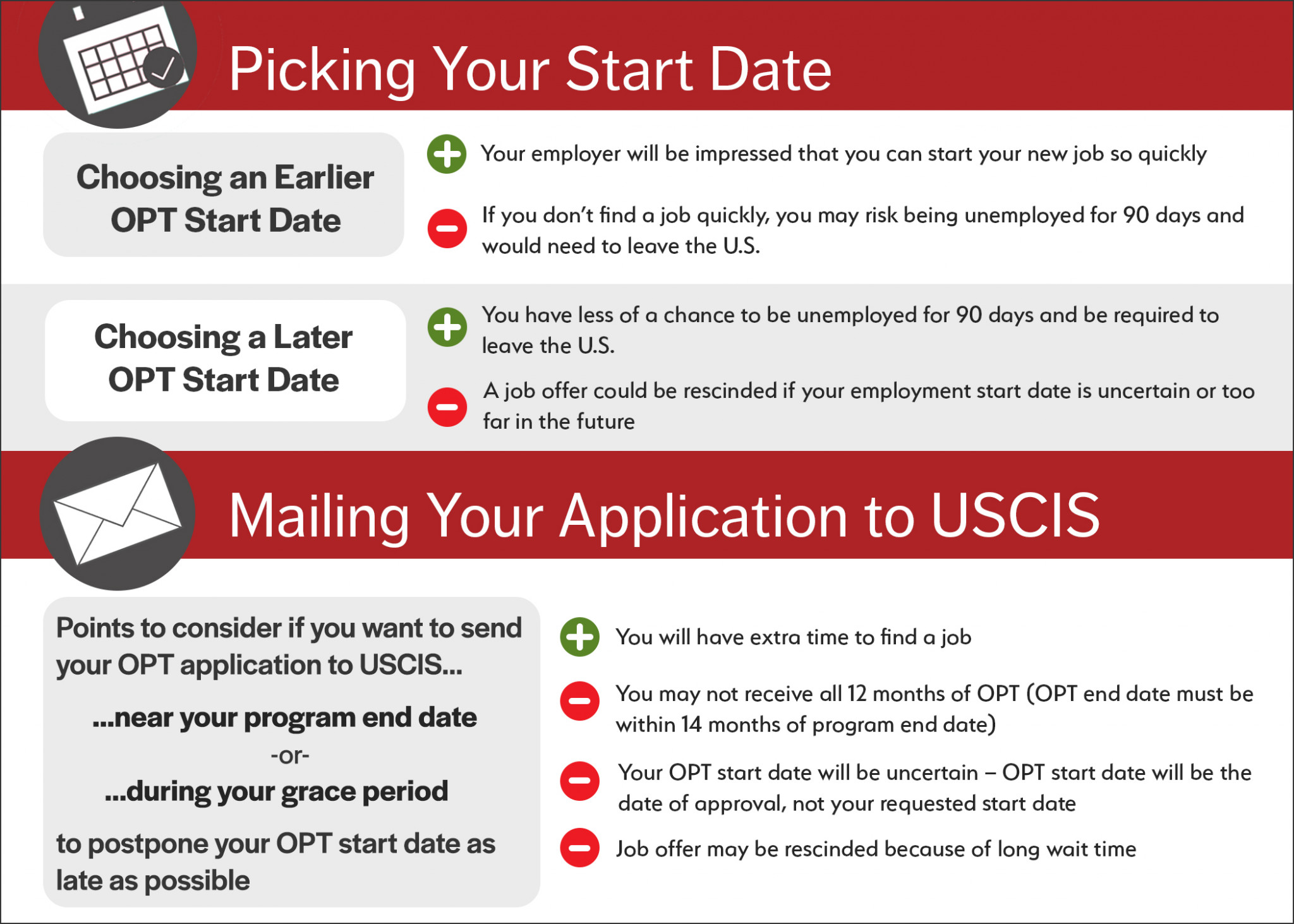 Picking Your Start Date

Choosing an Earlier OPT Start Date

Your employer will be impressed that you can start your new job so quickly

If you don't find a job quickly, you may risk being unemployed for 90 days and would need to leave the U.S.

Choosing a Later OPT Start Date

You have less of a chance to be unemployed for 90 days and be required to leave the U.S.

A job offer could be rescinded if your employment start date is uncertain or too far in the future

Mailing Your Application to USCIS

Points to consider if you want to send your OPT application to USCIS...

...near your program end date

-or-

...during your grace period

to postpone your OPT start date as late as possible

You will have extra time to find a job

You may not receive all 12 months of OPT (OPT end date must be within 14 months of program end date)

Your OPT start date will be uncertain – OPT start date will be the date of approval, not your requested start date

Job offer may be rescinded because of long wait time